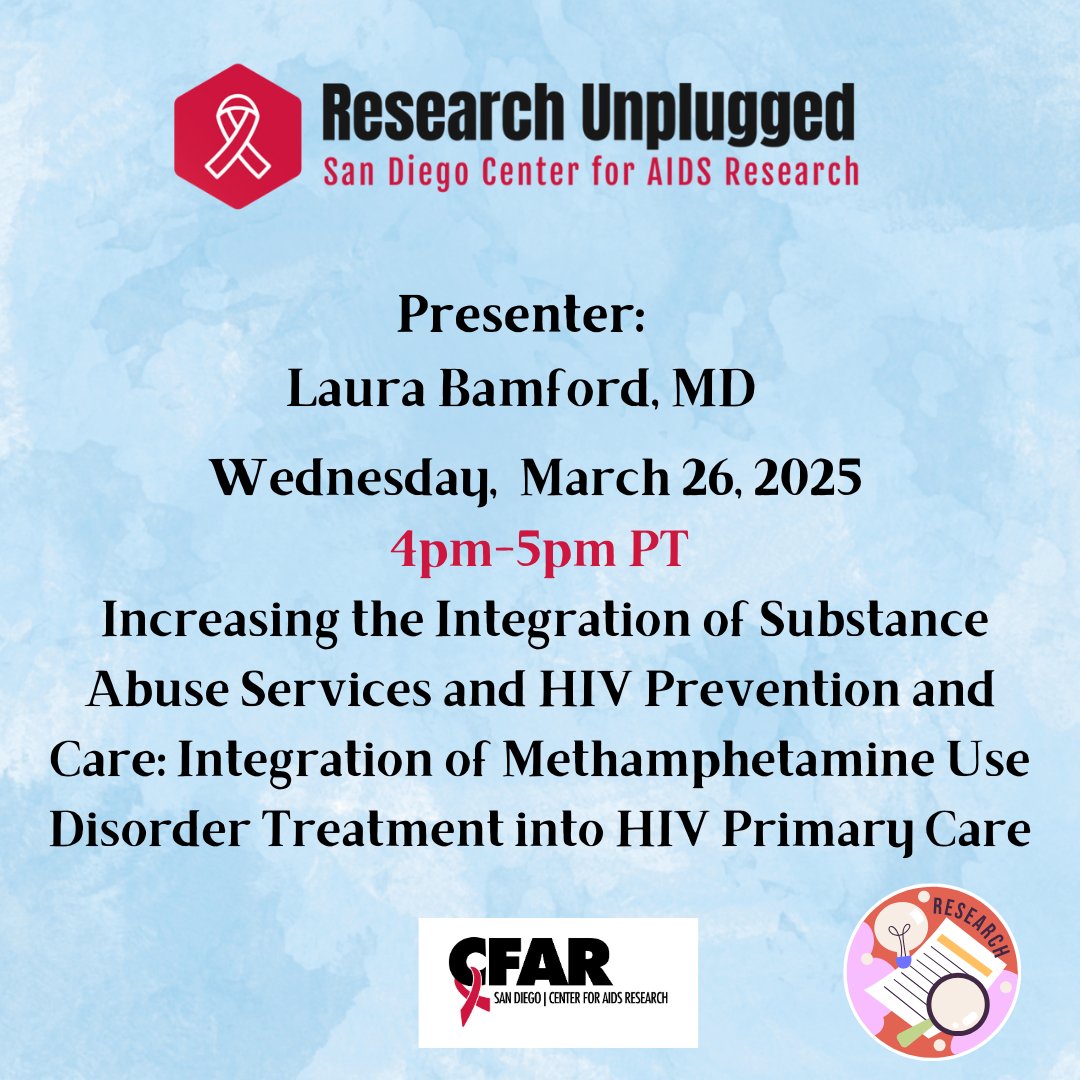 Research Unplugged
San Diego Center for AIDS Research

Presenter:
Laura Bamford, MD

Wednesday, March 26, 2025
4pm-5pm PT
Increasing the Integration of Substance Abuse Services and HIV Prevention and Care: Integration of Methamphetamine Use Disorder Treatment into HIV Primary Care

CFAR
SAN DIEGO | CENTER FOR AIDS RESEARCH

RESEARCH